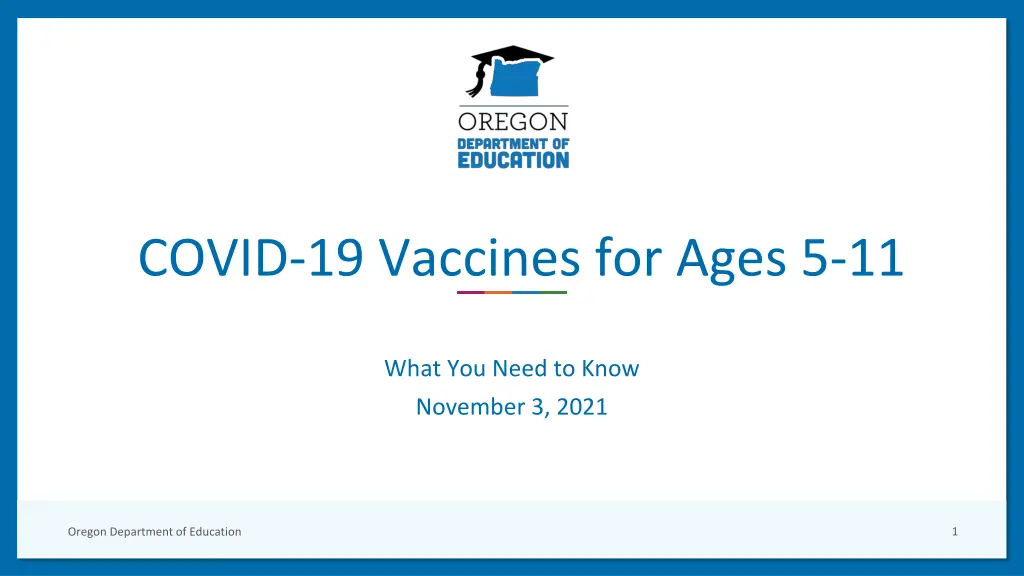 OREGON
DEPARTMENT OF
EDUCATION

COVID-19 Vaccines for Ages 5-11

What You Need to Know

November 3, 2021

Oregon Department of Education

1